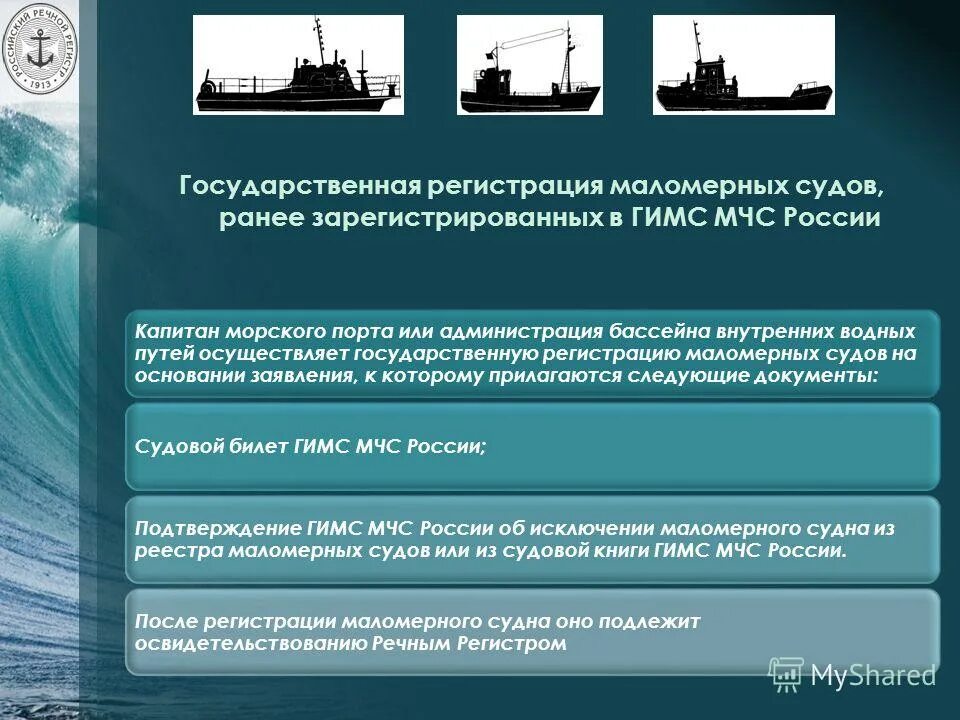 РОССИЙСКИЙ РЕЧНОЙ РЕГИСТР 1913

Государственная регистрация маломерных судов, ранее зарегистрированных в ГИМС МЧС России

Капитан морского порта или администрация бассейна внутренних водных путей осуществляет государственную регистрацию маломерных судов на основании заявления, к которому прилагаются следующие документы:

Судовой билет ГИМС МЧС России;

Подтверждение ГИМС МЧС России об исключении маломерного судна из реестра маломерных судов или из судовой книги ГИМС МЧС России.

После регистрации маломерного судна оно подлежит освидетельствованию Речным Регистром

MyShared